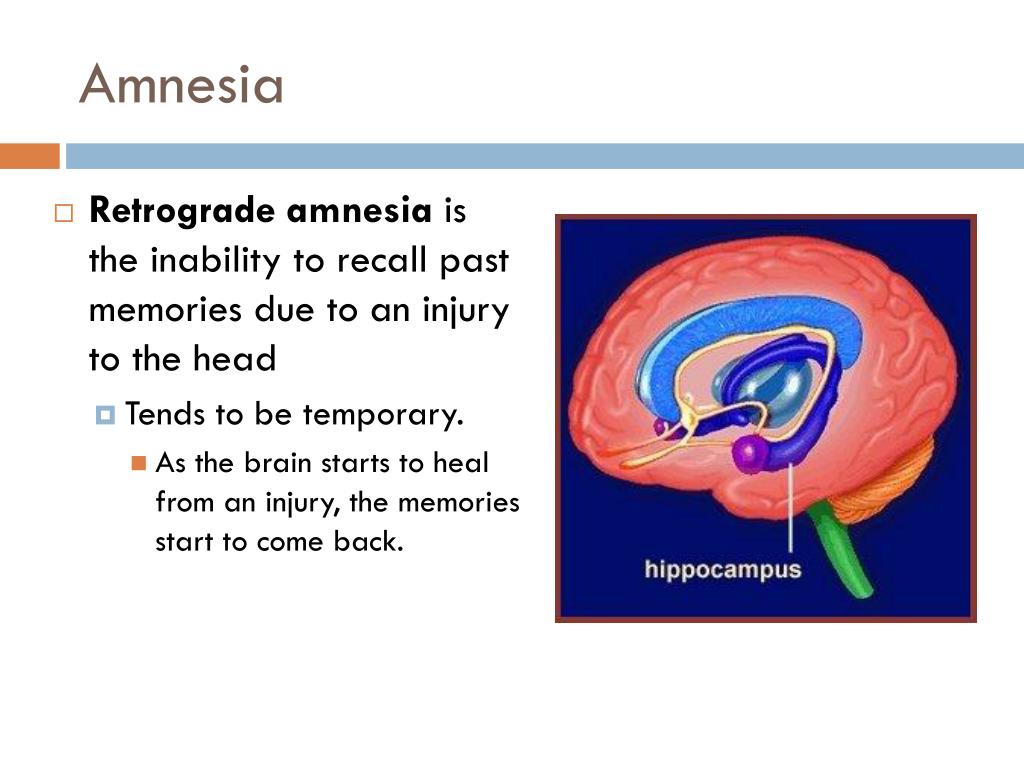 Amnesia

Retrograde amnesia is the inability to recall past memories due to an injury to the head

Tends to be temporary.

As the brain starts to heal from an injury, the memories start to come back.

hippocampus